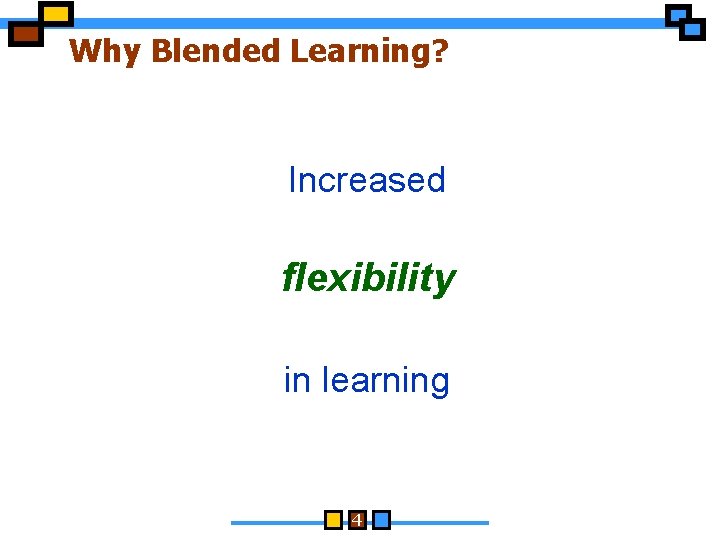 Why Blended Learning?

Increased

flexibility

in learning

4